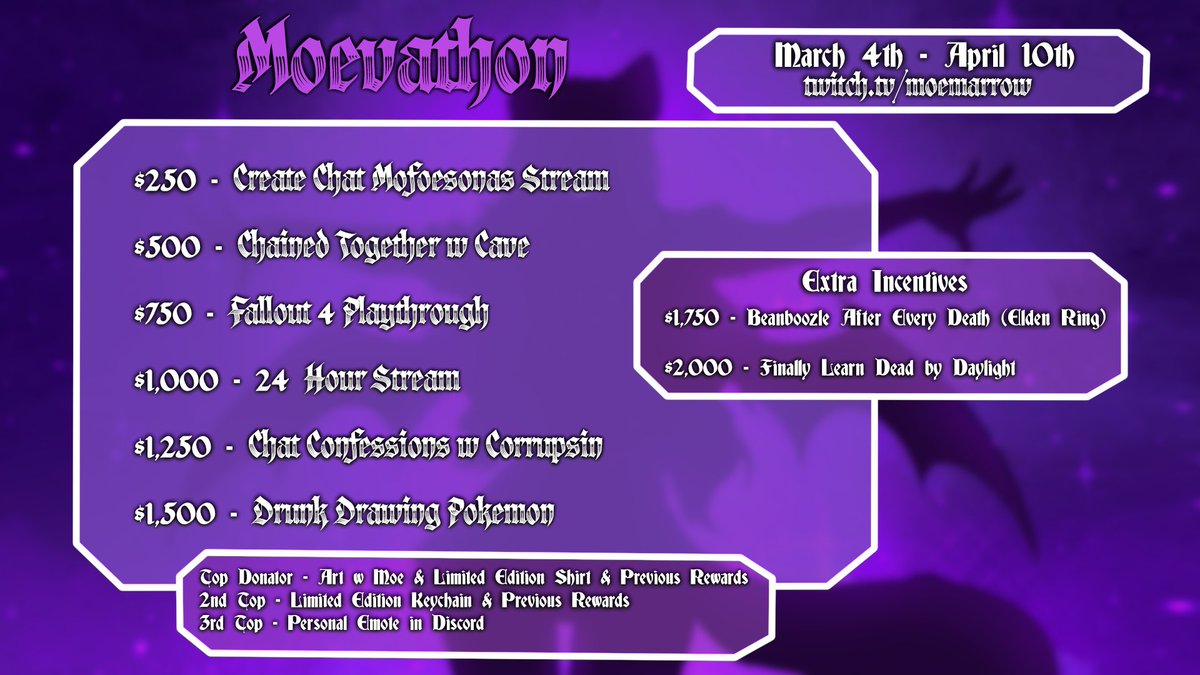 Moevathon

March 4th - April 10th
twitch.tv/moemarrow

$250 - Create Chat Mofoesonas Stream

$500 - Chained Together w Cave

$750 - Fallout 4 Playthrough

$1,000 - 24 Hour Stream

$1,250 - Chat Confessions w Corrupsin

$1,500 - Drunk Drawing Pokemon

Extra Incentives
$1,750 - Beanboozle After Every Death (Elden Ring)

$2,000 - Finally Learn Dead by Daylight

Top Donator - Art w Moe & Limited Edition Shirt & Previous Rewards
2nd Top - Limited Edition Keychain & Previous Rewards
3rd Top - Personal Emote in Discord